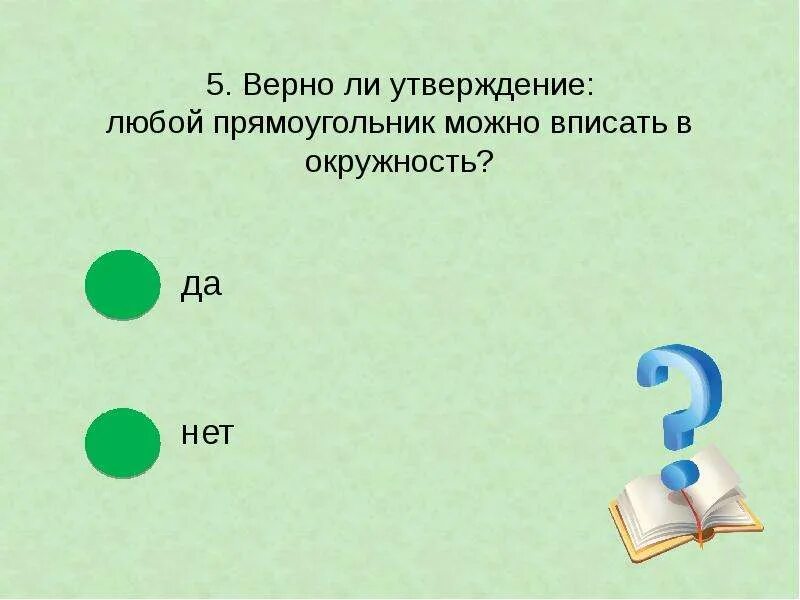 5. Верно ли утверждение:
любой прямоугольник можно вписать в окружность?

да

нет